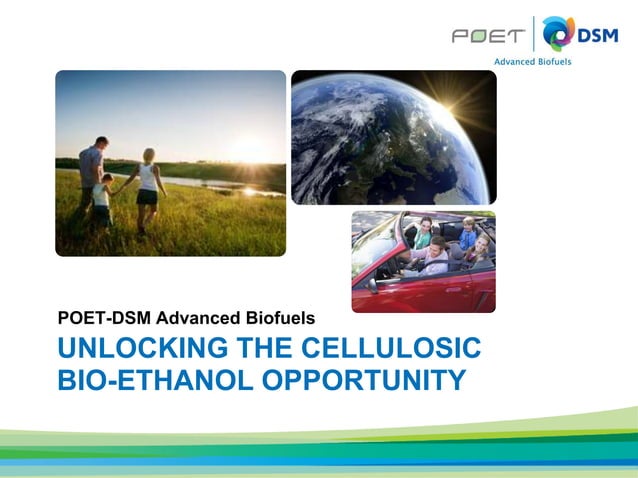 POET DSM
Advanced Biofuels

POET-DSM Advanced Biofuels

UNLOCKING THE CELLULOSIC BIO-ETHANOL OPPORTUNITY